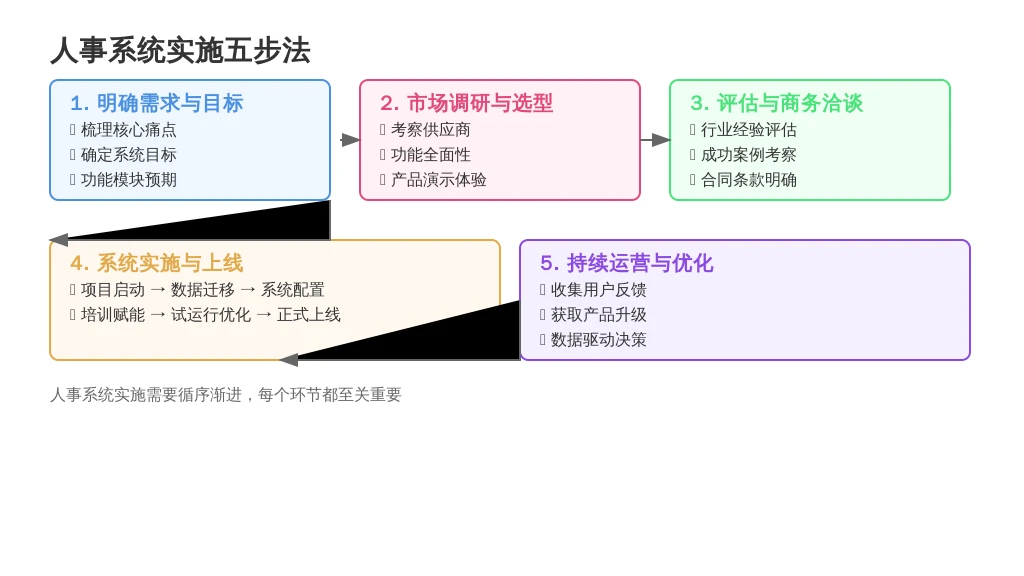 人事系统实施五步法

1. 明确需求与目标
 梳理核心痛点
 确定系统目标
 功能模块预期

2. 市场调研与选型
 考察供应商
 功能全面性
 产品演示体验

3. 评估与商务洽谈
 行业经验评估
 成功案例考察
 合同条款明确

4. 系统实施与上线
 项目启动 → 数据迁移 → 系统配置
 培训赋能 → 试运行优化 → 正式上线

5. 持续运营与优化
 收集用户反馈
 获取产品升级
 数据驱动决策

人事系统实施需要循序渐进，每个环节都至关重要